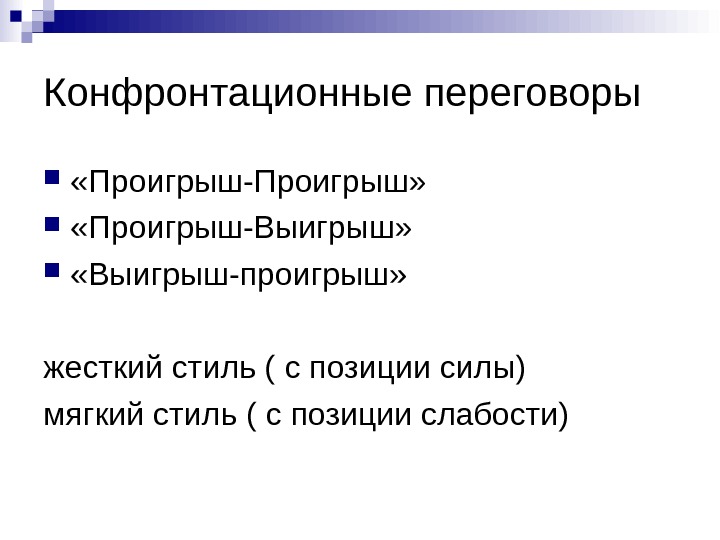 Конфронтационные переговоры

«Проигрыш-Проигрыш»
«Проигрыш-Выигрыш»
«Выигрыш-проигрыш»

жесткий стиль ( с позиции силы)
мягкий стиль ( с позиции слабости)